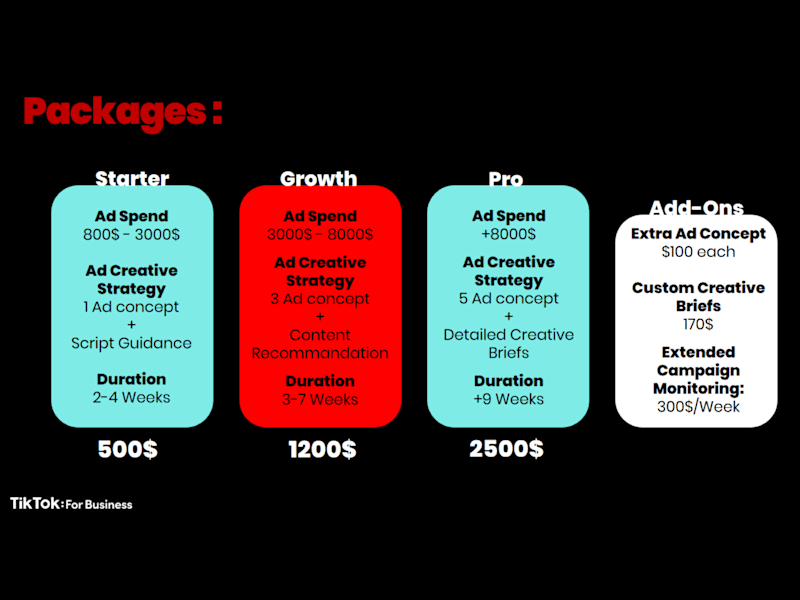 Packages :

Starter

Ad Spend
800$ - 3000$

Ad Creative Strategy
1 Ad concept
+
Script Guidance

Duration
2-4 Weeks

500$

Growth

Ad Spend
3000$ - 8000$

Ad Creative Strategy
3 Ad concept
+
Content Recommandation

Duration
3-7 Weeks

1200$

Pro

Ad Spend
+8000$

Ad Creative Strategy
5 Ad concept
+
Detailed Creative Briefs

Duration
+9 Weeks

2500$

Add-Ons

Extra Ad Concept
$100 each

Custom Creative Briefs
170$

Extended Campaign Monitoring:
300$/Week

TikTok: For Business